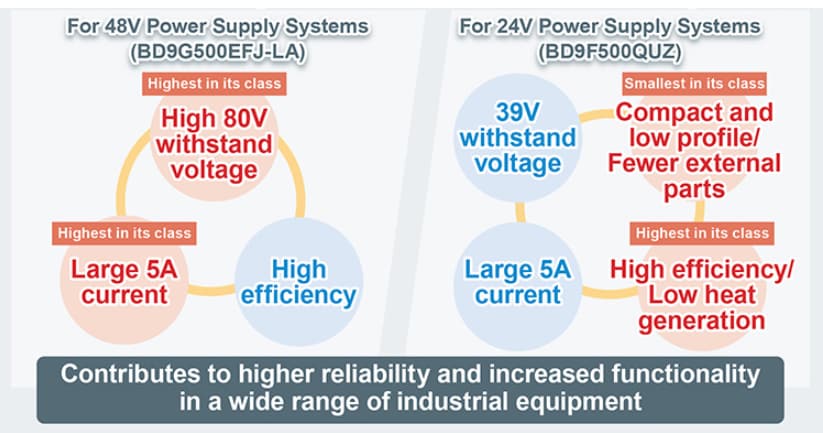 For 48V Power Supply Systems
(BD9G500EFJ-LA)

Highest in its class
High 80V withstand voltage

Highest in its class
Large 5A current

High efficiency

For 24V Power Supply Systems
(BD9F500QUZ)

39V withstand voltage

Smallest in its class
Compact and low profile/ Fewer external parts

Large 5A current

Highest in its class
High efficiency/ Low heat generation

Contributes to higher reliability and increased functionality in a wide range of industrial equipment